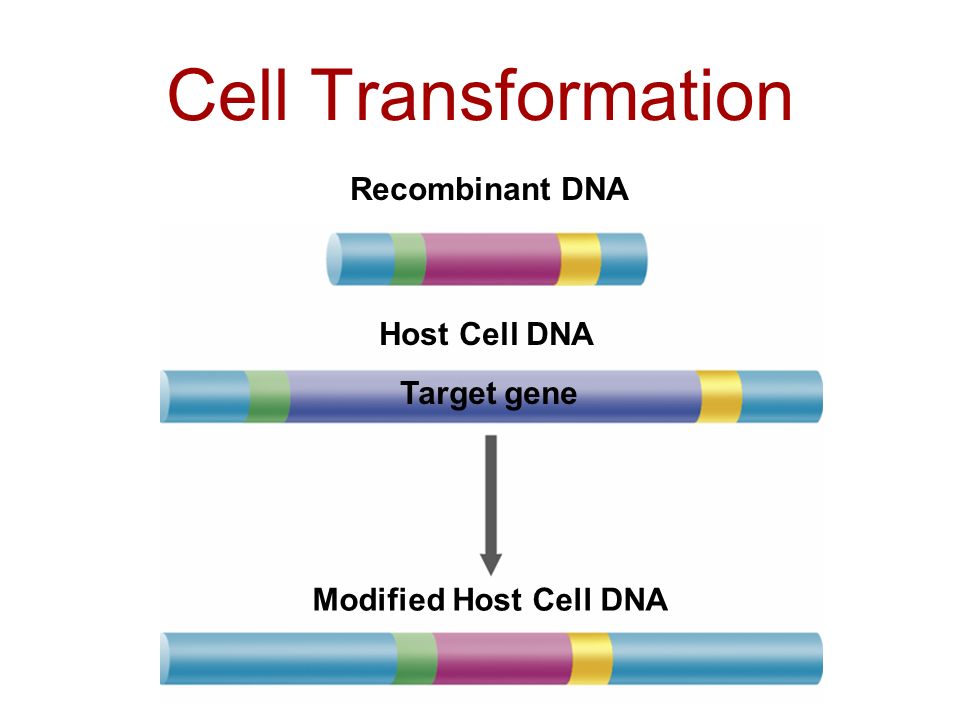 Cell Transformation

Recombinant DNA

Host Cell DNA

Target gene

Modified Host Cell DNA